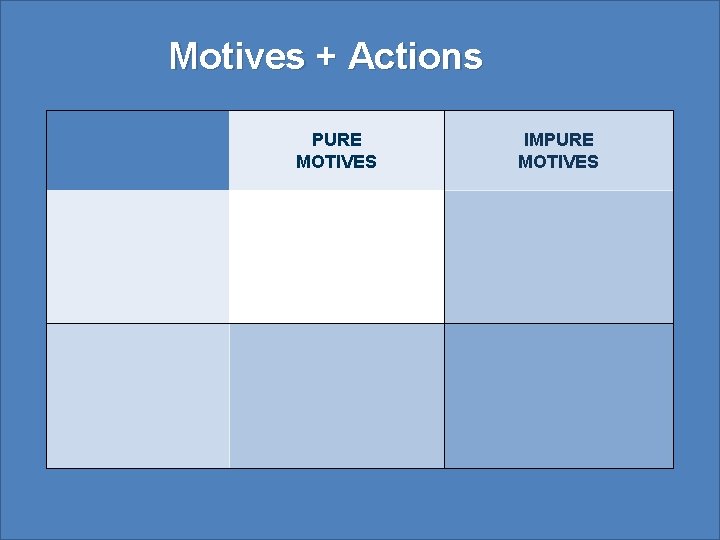 Motives + Actions

| | PURE MOTIVES | IMPURE MOTIVES |
|---|---|---|
| | | |
| | | |